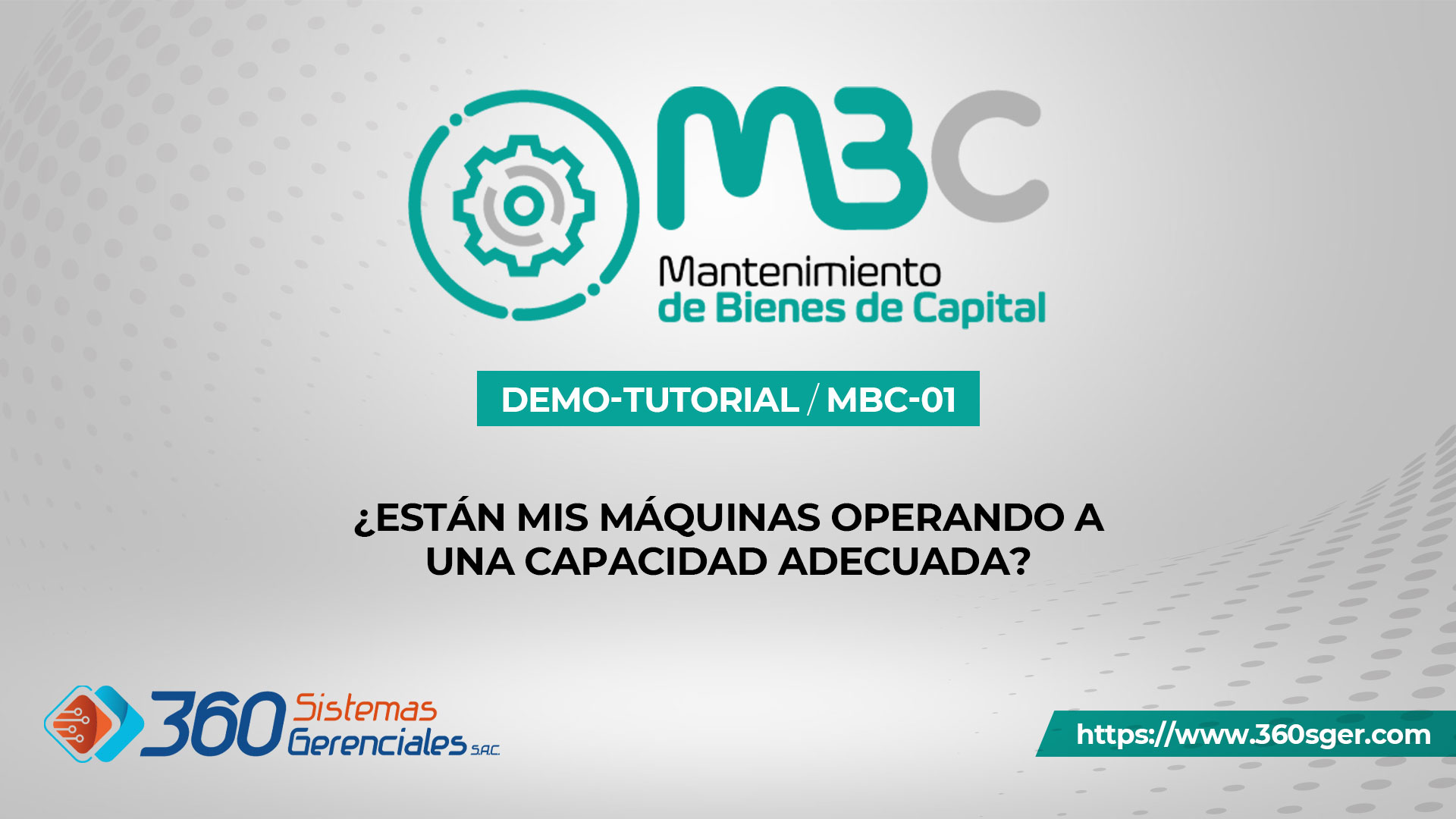 MBC
Mantenimiento
de Bienes de Capital

DEMO-TUTORIAL / MBC-01

¿ESTÁN MIS MÁQUINAS OPERANDO A UNA CAPACIDAD ADECUADA?

360 Sistemas Gerenciales S.A.C.

https://www.360sger.com